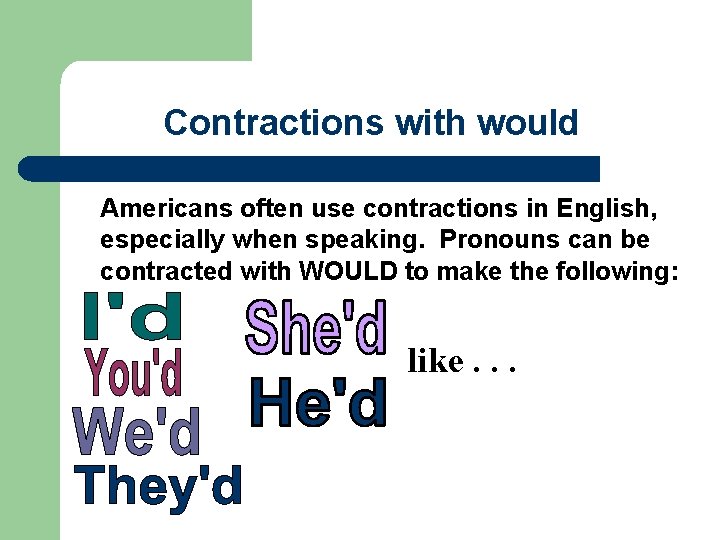 Contractions with would

Americans often use contractions in English, especially when speaking. Pronouns can be contracted with WOULD to make the following:

I'd
You'd
We'd
They'd

She'd
He'd

like . . .